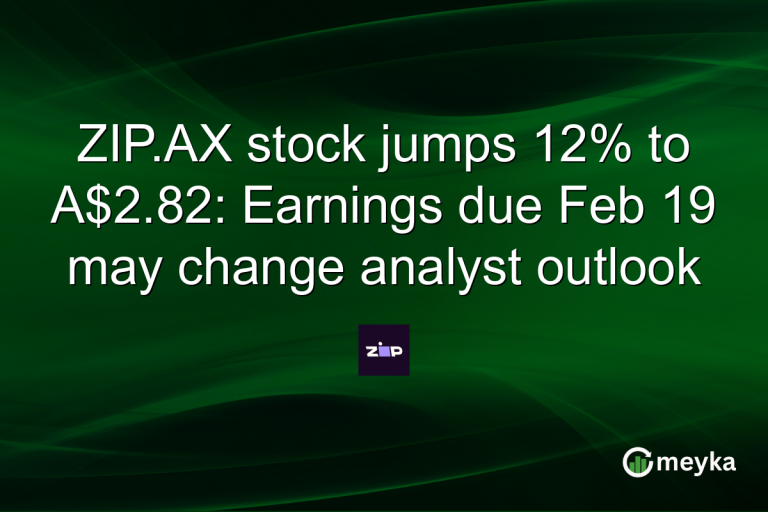 ZIP.AX stock jumps 12% to A$2.82: Earnings due Feb 19 may change analyst outlook

zip

meyka